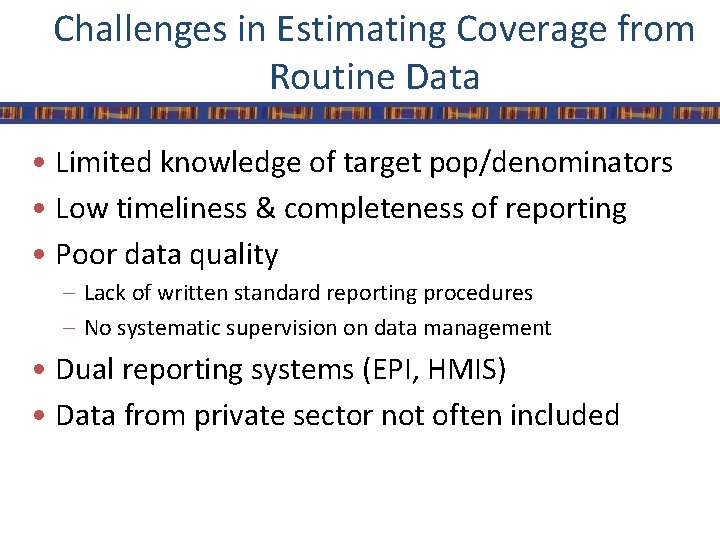 Challenges in Estimating Coverage from Routine Data

• Limited knowledge of target pop/denominators
• Low timeliness & completeness of reporting
• Poor data quality
– Lack of written standard reporting procedures
– No systematic supervision on data management
• Dual reporting systems (EPI, HMIS)
• Data from private sector not often included